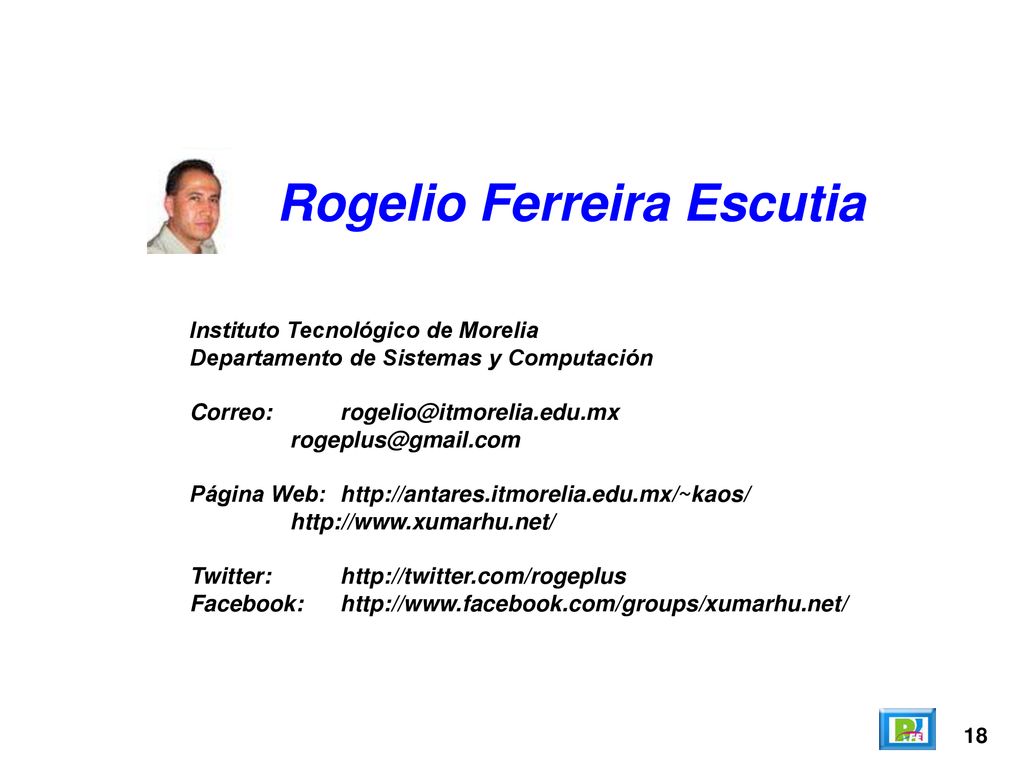 Rogelio Ferreira Escutia

Instituto Tecnológico de Morelia
Departamento de Sistemas y Computación

Correo: rogelio@itmorelia.edu.mx
rogeplus@gmail.com

Página Web: http://antares.itmorelia.edu.mx/~kaos/
http://www.xumarhu.net/

Twitter: http://twitter.com/rogeplus
Facebook: http://www.facebook.com/groups/xumarhu.net/

18